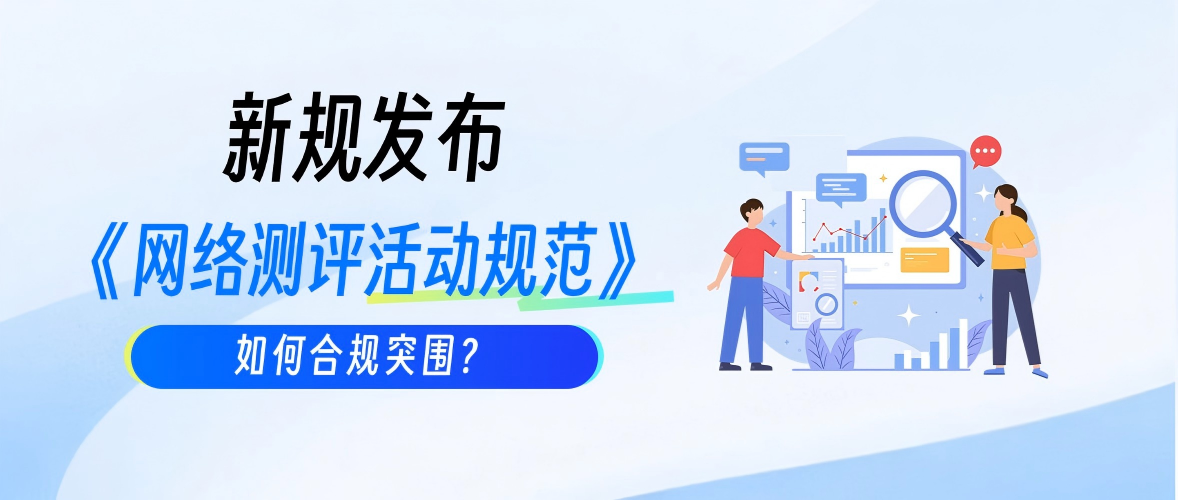 新规发布

《网络测评活动规范》

如何合规突围?